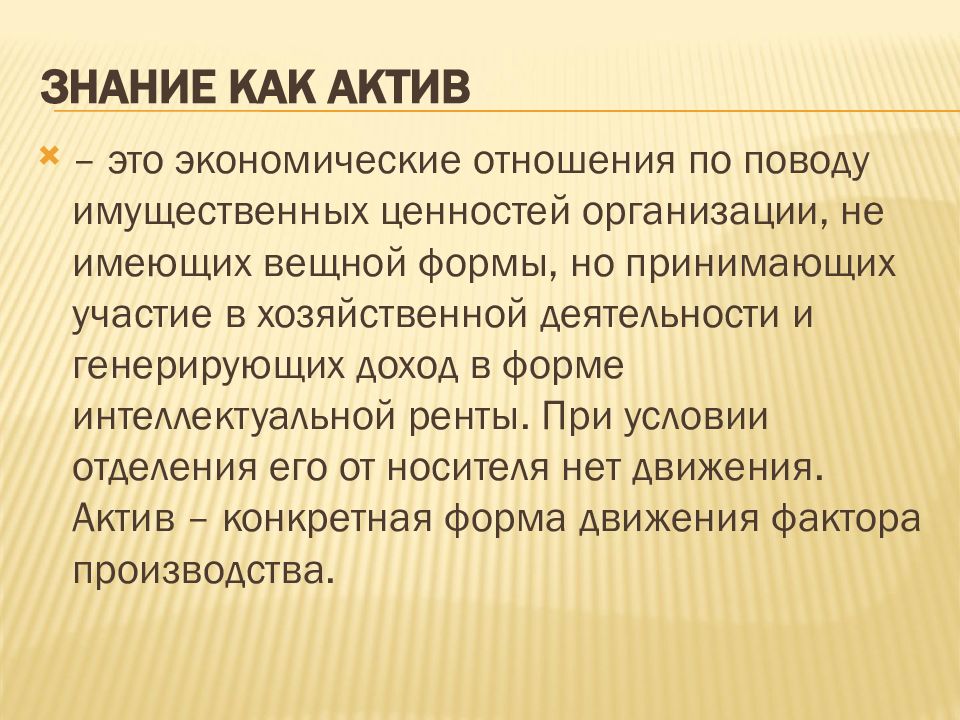 ЗНАНИЕ КАК АКТИВ

– это экономические отношения по поводу имущественных ценностей организации, не имеющих вещной формы, но принимающих участие в хозяйственной деятельности и генерирующих доход в форме интеллектуальной ренты. При условии отделения его от носителя нет движения. Актив – конкретная форма движения фактора производства.